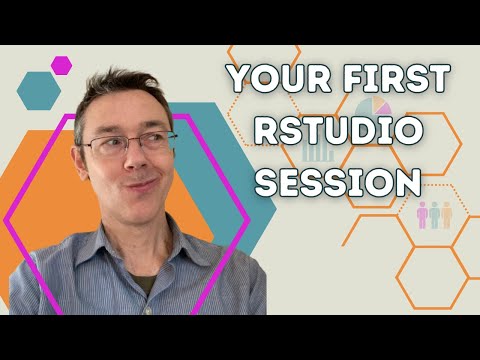 YOUR FIRST RSTUDIO SESSION